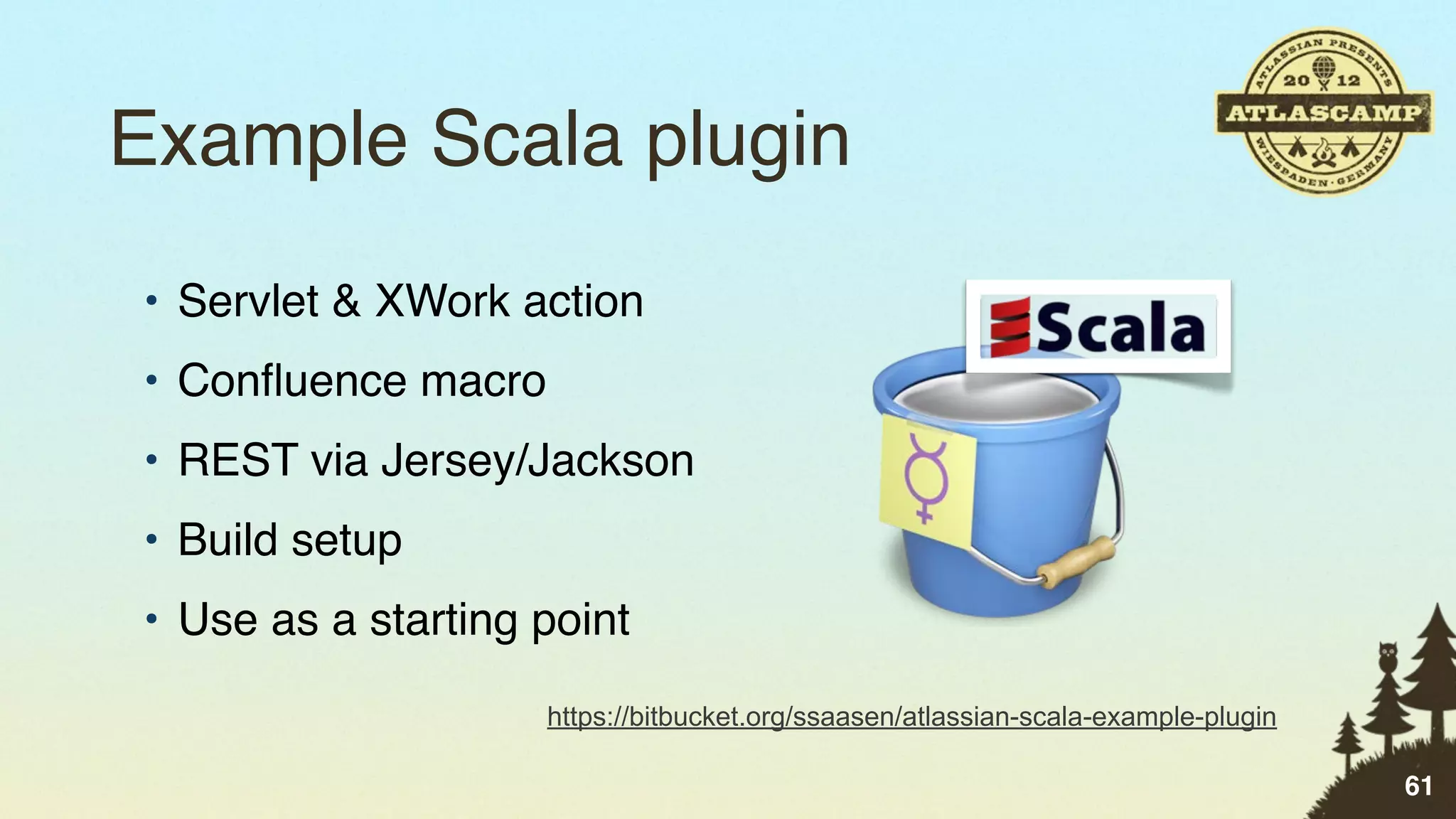 ATLASSIAN PRESENTS
20 12
ATLASCAMP
WIESBADEN · GERMANY

Example Scala plugin

• Servlet & XWork action
• Confluence macro
• REST via Jersey/Jackson
• Build setup
• Use as a starting point

Scala

https://bitbucket.org/ssaasen/atlassian-scala-example-plugin

61